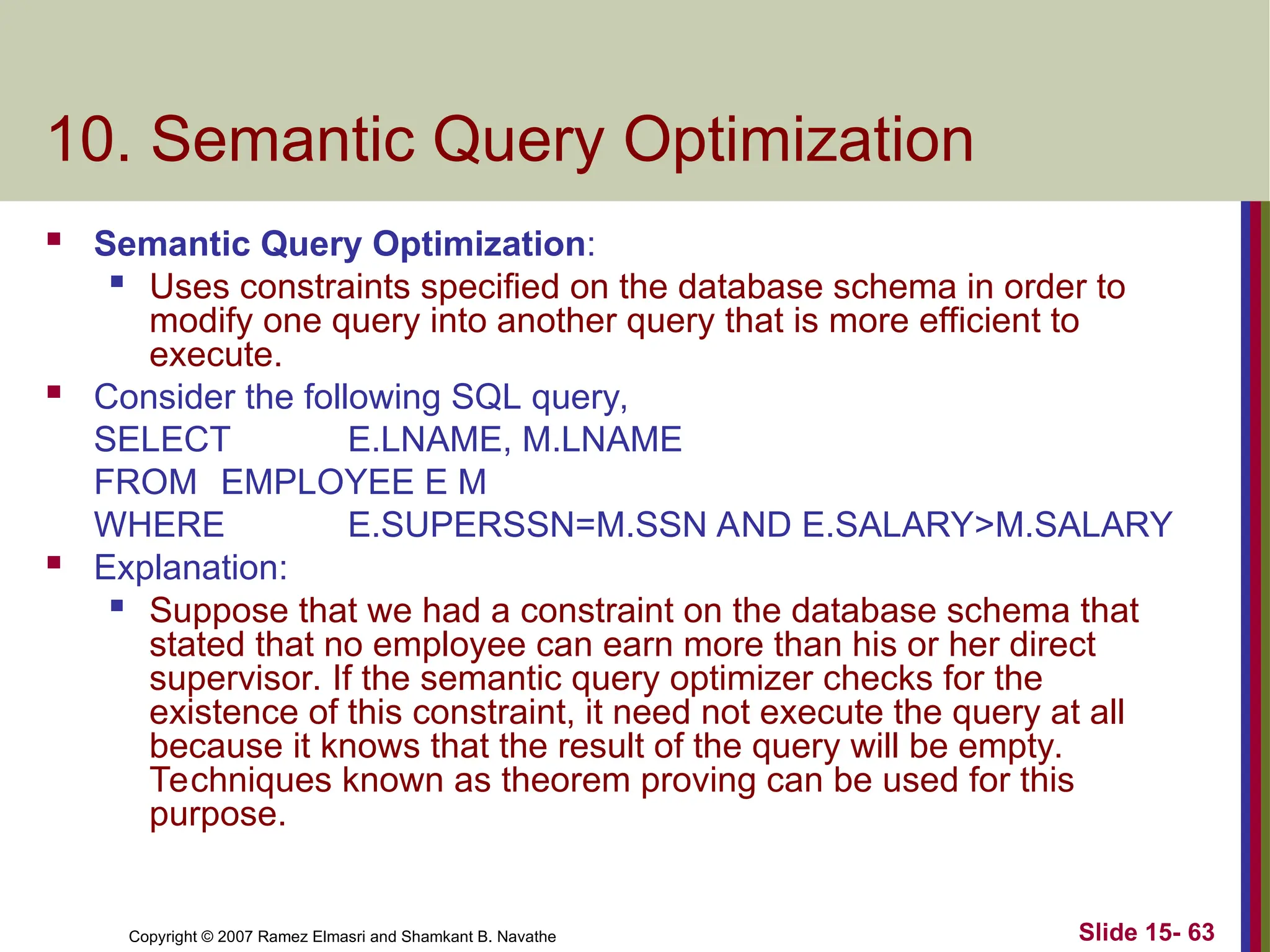 10. Semantic Query Optimization

Semantic Query Optimization:

Uses constraints specified on the database schema in order to modify one query into another query that is more efficient to execute.

Consider the following SQL query,

SELECT E.LNAME, M.LNAME

FROM EMPLOYEE E M

WHERE E.SUPERSSN=M.SSN AND E.SALARY>M.SALARY

Explanation:

Suppose that we had a constraint on the database schema that stated that no employee can earn more than his or her direct supervisor. If the semantic query optimizer checks for the existence of this constraint, it need not execute the query at all because it knows that the result of the query will be empty. Techniques known as theorem proving can be used for this purpose.

Copyright © 2007 Ramez Elmasri and Shamkant B. Navathe

Slide 15- 63